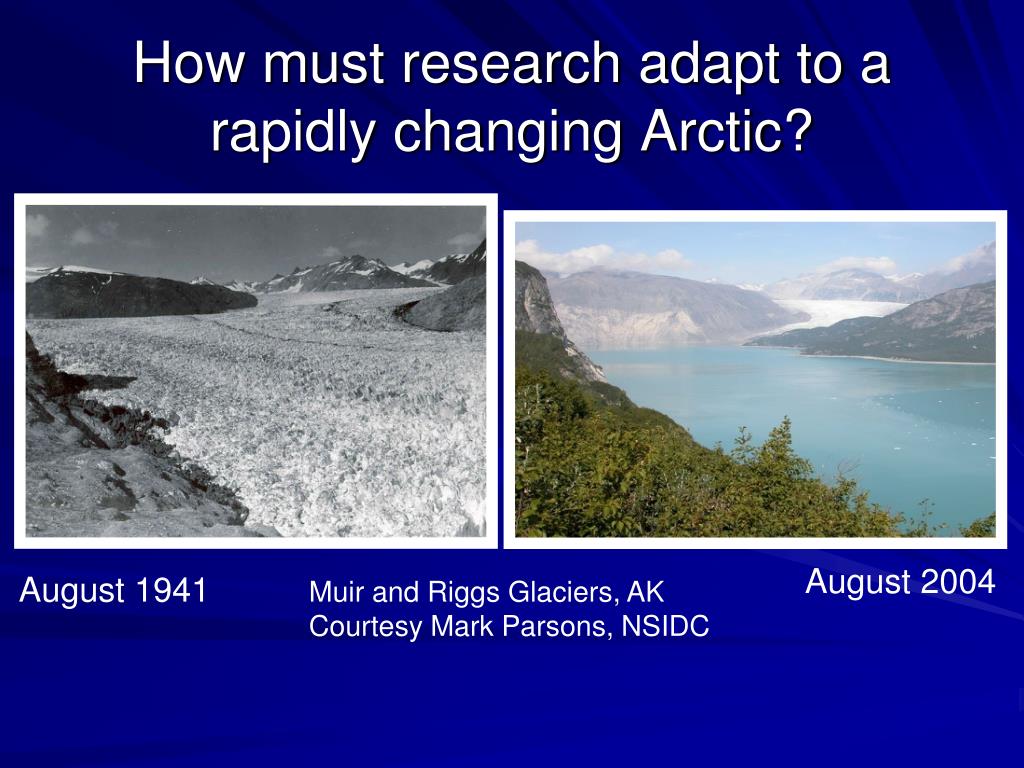 How must research adapt to a rapidly changing Arctic?

August 1941

Muir and Riggs Glaciers, AK
Courtesy Mark Parsons, NSIDC

August 2004